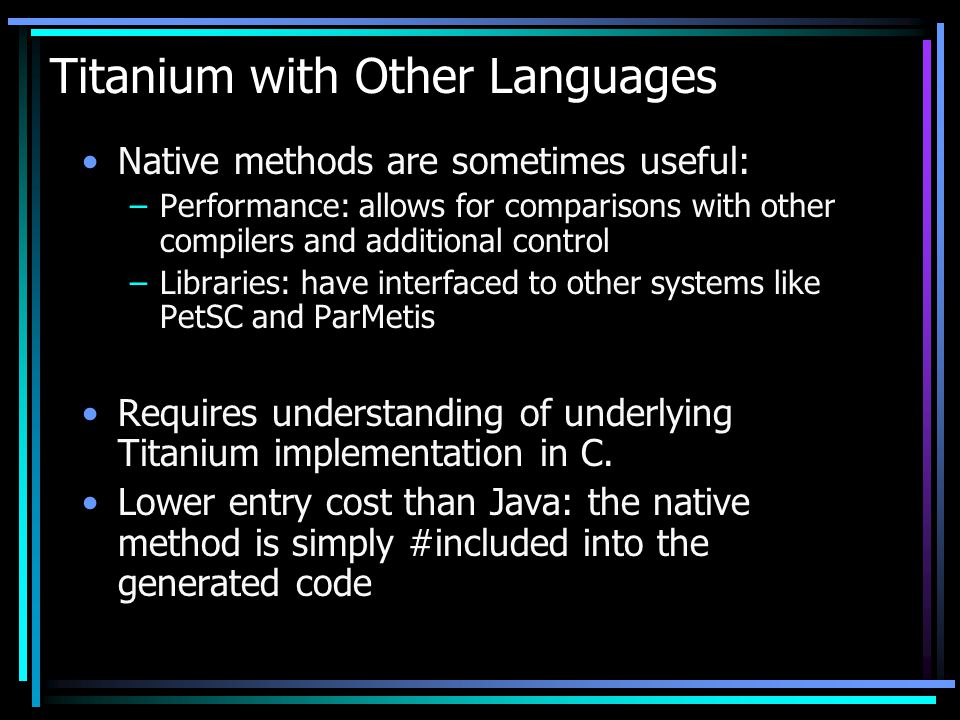 Titanium with Other Languages

• Native methods are sometimes useful:
– Performance: allows for comparisons with other compilers and additional control
– Libraries: have interfaced to other systems like PetSC and ParMetis

• Requires understanding of underlying Titanium implementation in C.
• Lower entry cost than Java: the native method is simply #included into the generated code